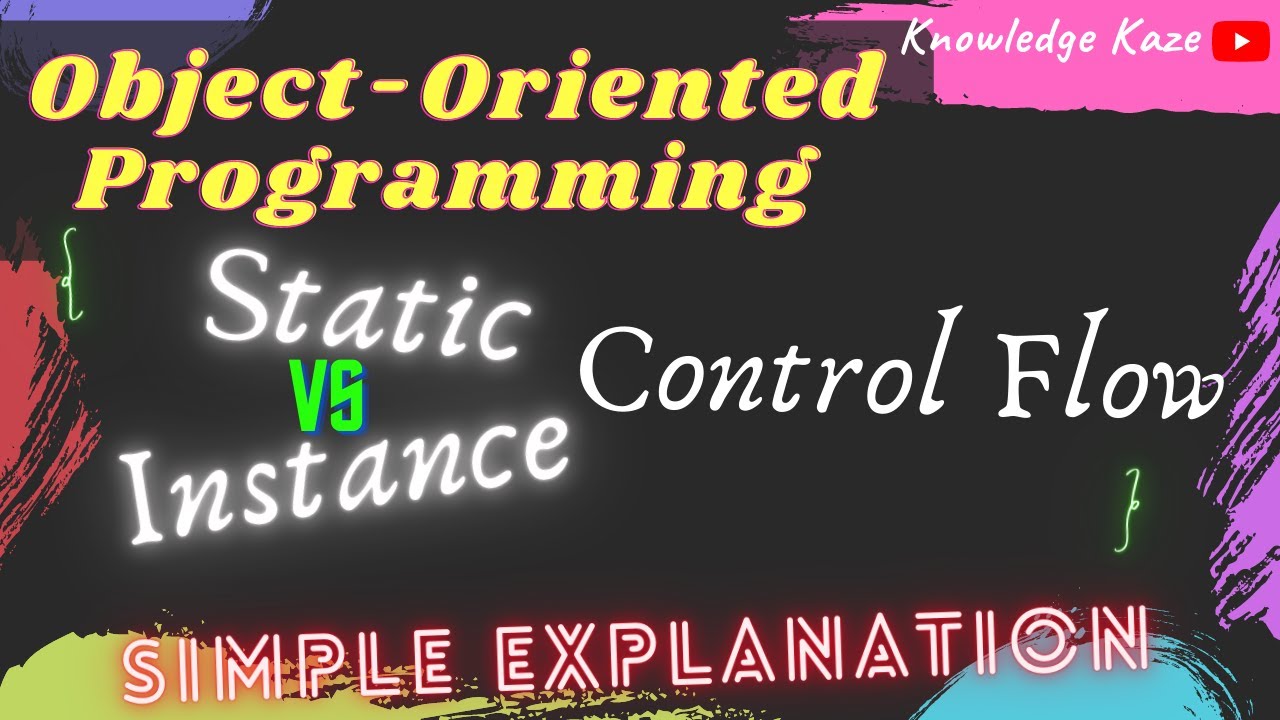 Knowledge Kaze

Object-Oriented Programming

{

Static
VS
Instance

Control Flow

}

SIMPLE EXPLANATION